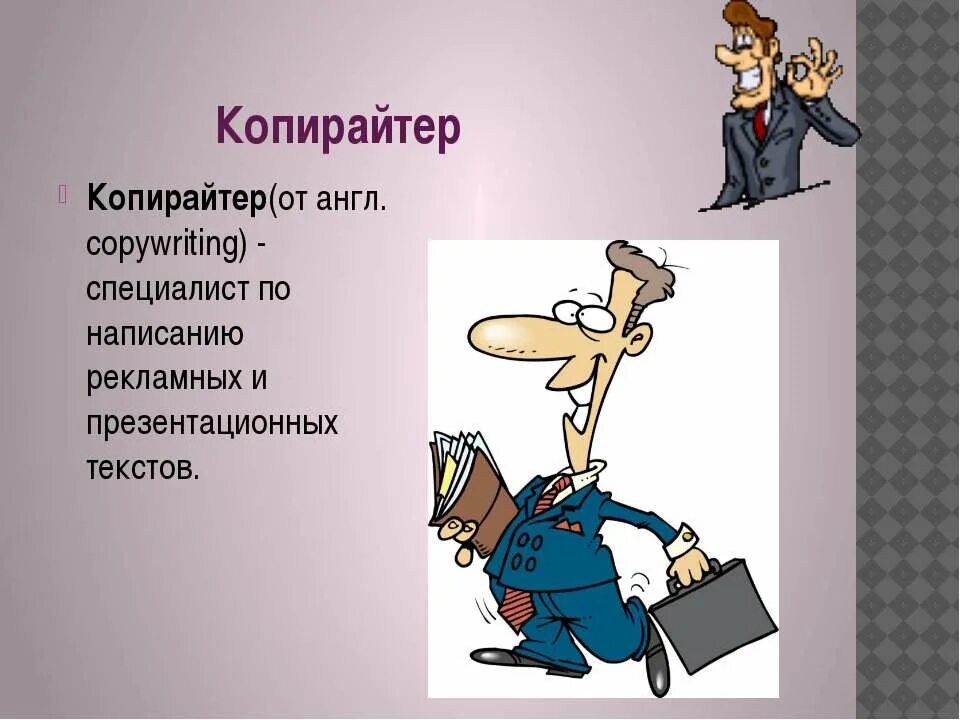 Копирайтер

Копирайтер(от англ. copywriting) - специалист по написанию рекламных и презентационных текстов.